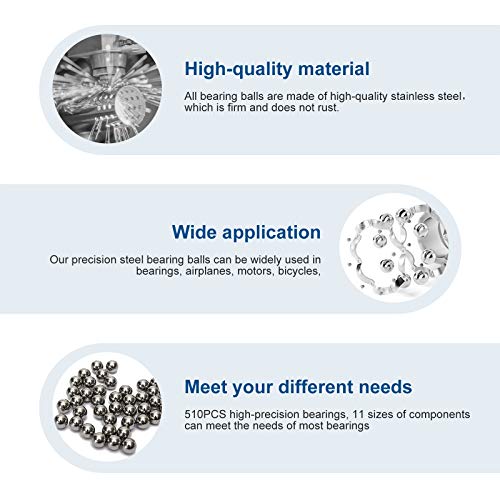 High-quality material

All bearing balls are made of high-quality stainless steel, which is firm and does not rust.

Wide application

Our precision steel bearing balls can be widely used in bearings, airplanes, motors, bicycles,

Meet your different needs

510PCS high-precision bearings, 11 sizes of components can meet the needs of most bearings